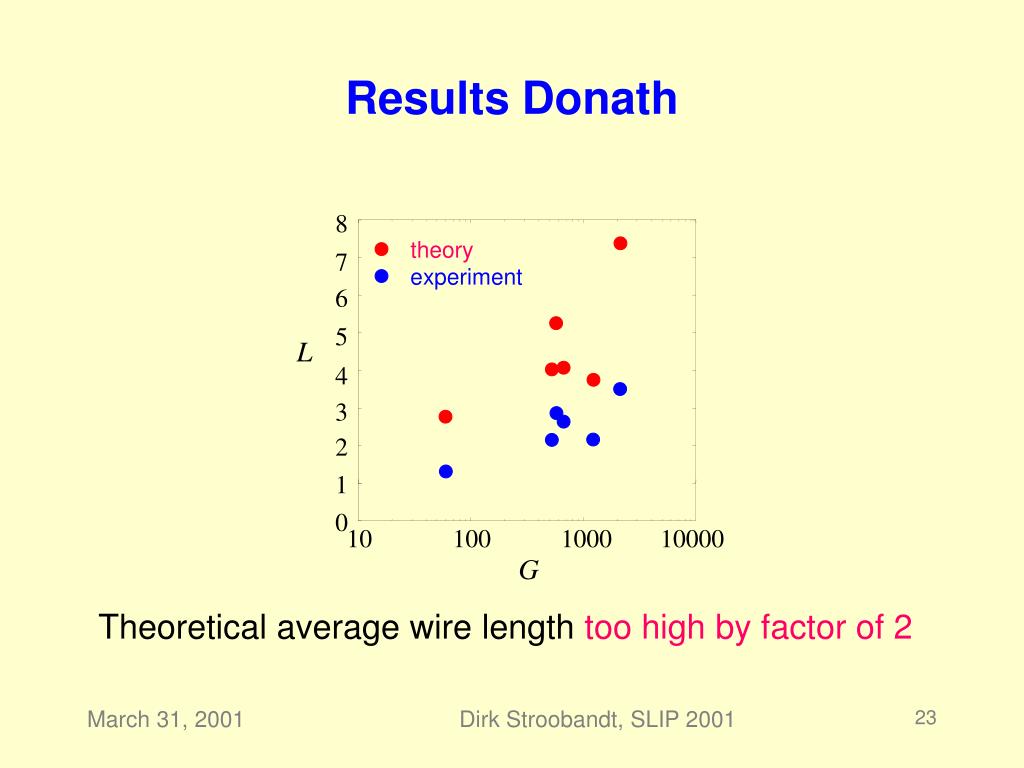 Results Donath

8
7
6
5
4
3
2
1
0

theory
experiment

$L$

10
100
1000
10000

$G$

Theoretical average wire length too high by factor of 2

March 31, 2001

Dirk Stroobandt, SLIP 2001

23